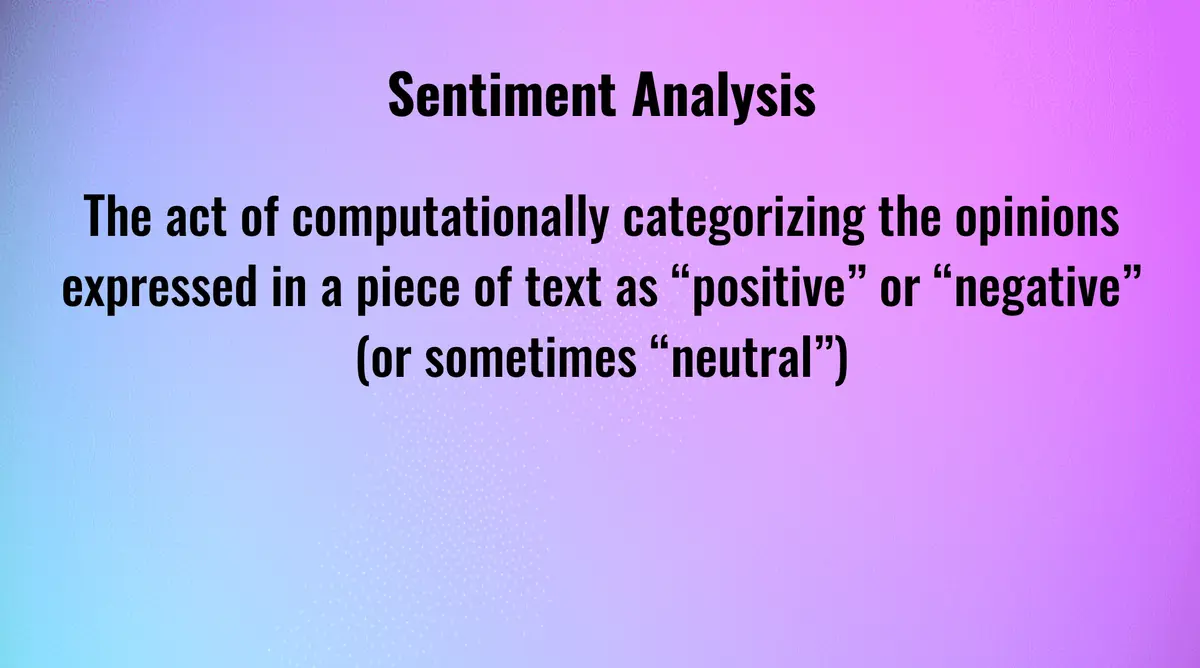 Sentiment Analysis

The act of computationally categorizing the opinions expressed in a piece of text as “positive” or “negative” (or sometimes “neutral”)